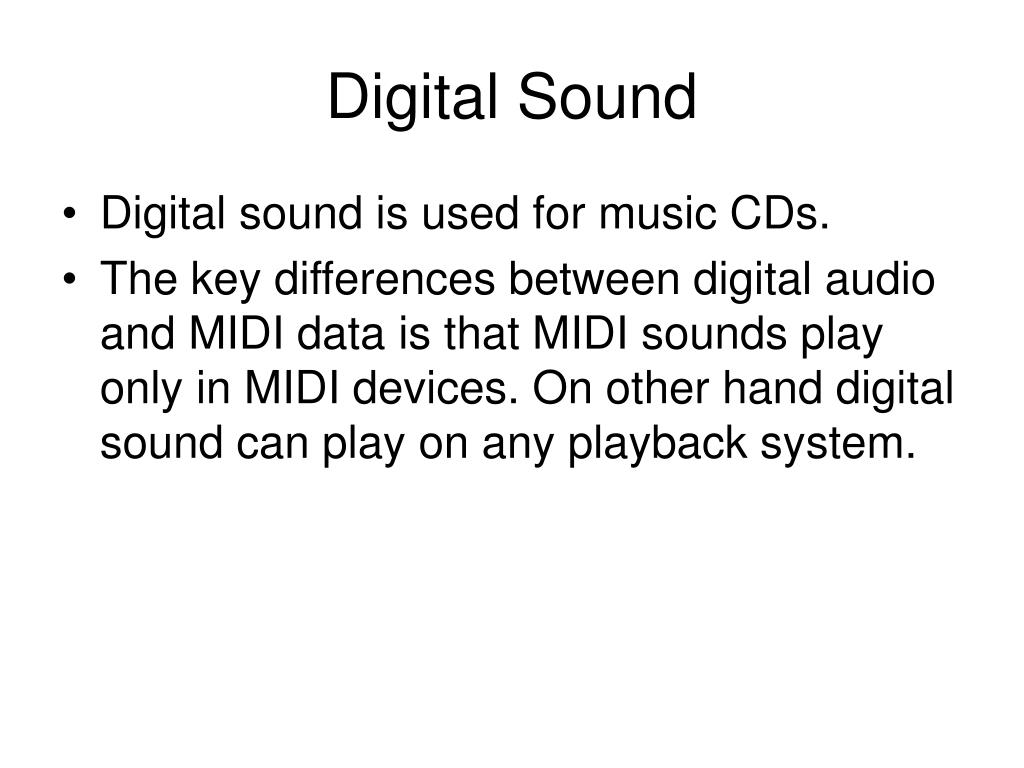 Digital Sound

• Digital sound is used for music CDs.
• The key differences between digital audio and MIDI data is that MIDI sounds play only in MIDI devices. On other hand digital sound can play on any playback system.